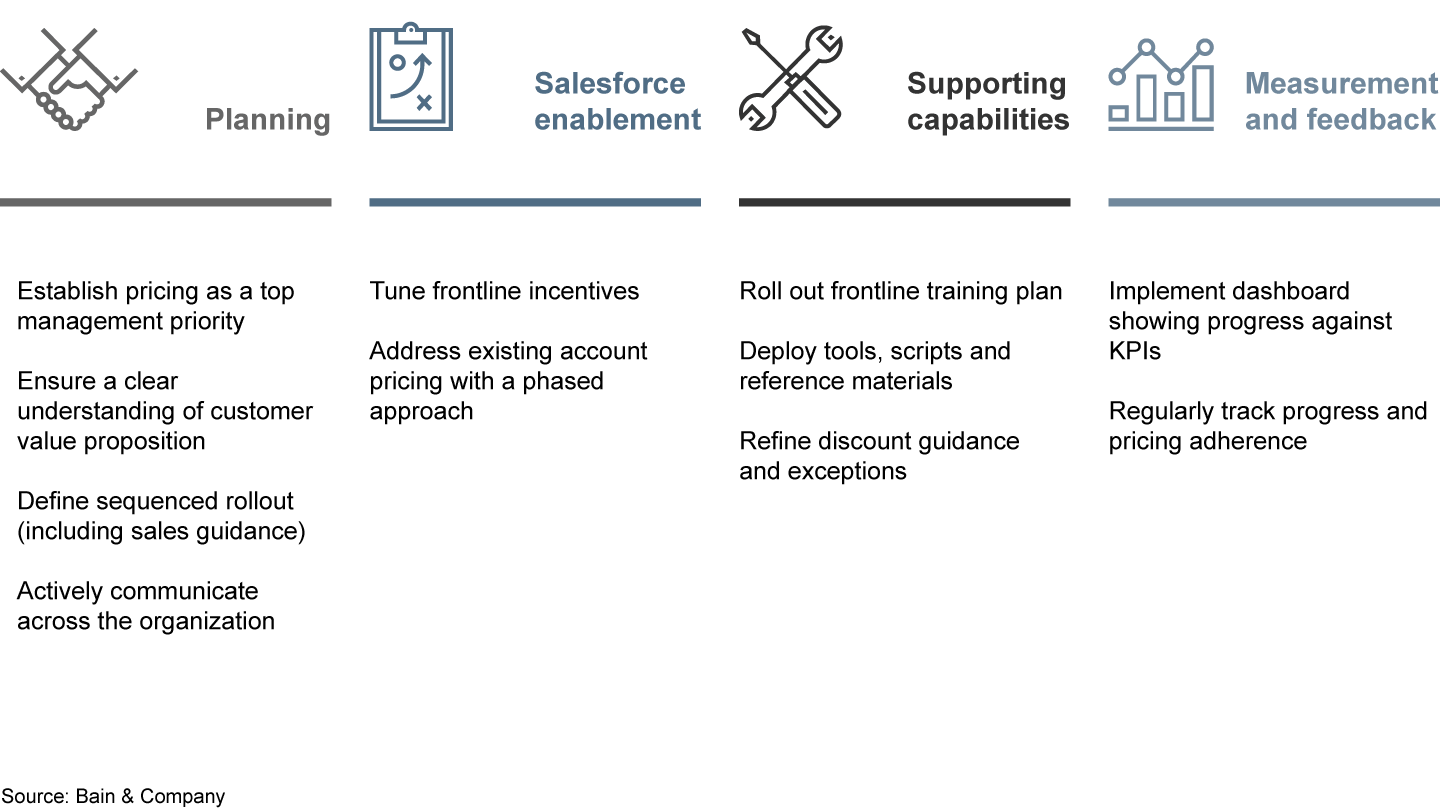 Planning

Establish pricing as a top management priority

Ensure a clear understanding of customer value proposition

Define sequenced rollout (including sales guidance)

Actively communicate across the organization

Salesforce enablement

Tune frontline incentives

Address existing account pricing with a phased approach

Supporting capabilities

Roll out frontline training plan

Deploy tools, scripts and reference materials

Refine discount guidance and exceptions

Measurement and feedback

Implement dashboard showing progress against KPIs

Regularly track progress and pricing adherence

Source: Bain & Company